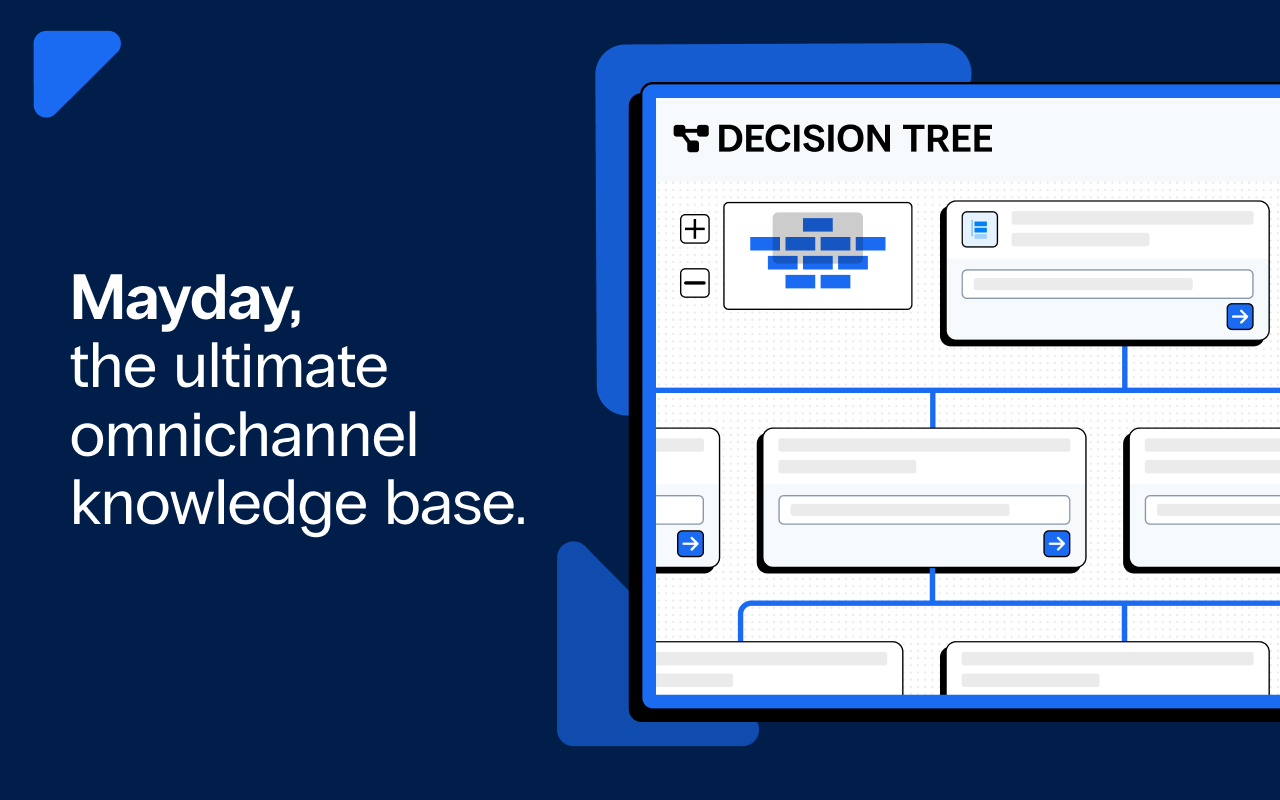 Mayday,
the ultimate omnichannel knowledge base.

DECISION TREE